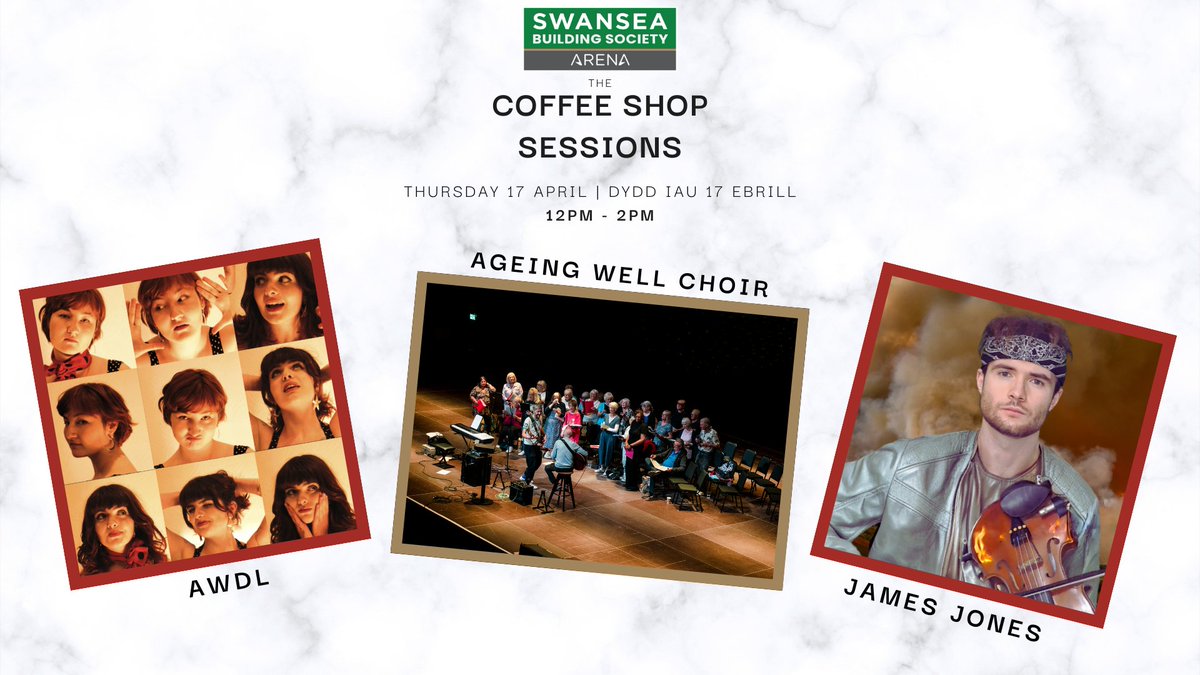 SWANSEA BUILDING SOCIETY ARENA

THE
COFFEE SHOP SESSIONS

THURSDAY 17 APRIL | DYDD IAU 17 EBRILL
12PM - 2PM

AGEING WELL CHOIR

AWDL

JAMES JONES